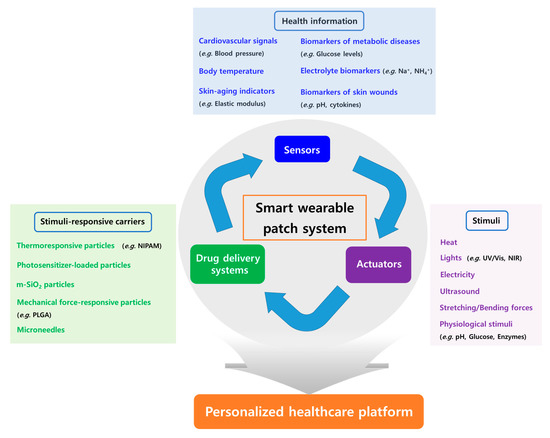 Health information

Cardiovascular signals
(e.g. Blood pressure)

Body temperature

Skin-aging indicators
(e.g. Elastic modulus)

Biomarkers of metabolic diseases
(e.g. Glucose levels)

Electrolyte biomarkers (e.g. $Na^+$, $NH_4^+$)

Biomarkers of skin wounds
(e.g. pH, cytokines)

Sensors

Smart wearable patch system

Drug delivery systems

Actuators

Stimuli-responsive carriers

Thermoresponsive particles (e.g. NIPAM)

Photosensitizer-loaded particles

m-$SiO_2$ particles

Mechanical force-responsive particles
(e.g. PLGA)

Microneedles

Stimuli

Heat

Lights (e.g. UV/Vis, NIR)

Electricity

Ultrasound

Stretching/Bending forces

Physiological stimuli
(e.g. pH, Glucose, Enzymes)

Personalized healthcare platform